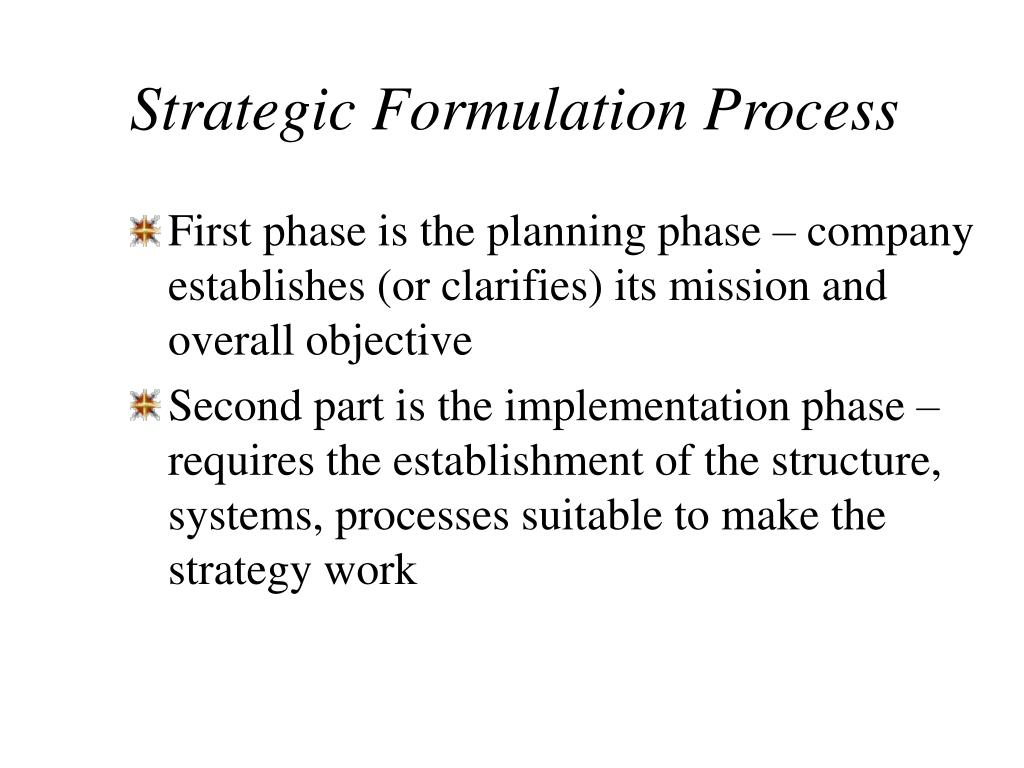 Strategic Formulation Process

First phase is the planning phase – company establishes (or clarifies) its mission and overall objective

Second part is the implementation phase – requires the establishment of the structure, systems, processes suitable to make the strategy work